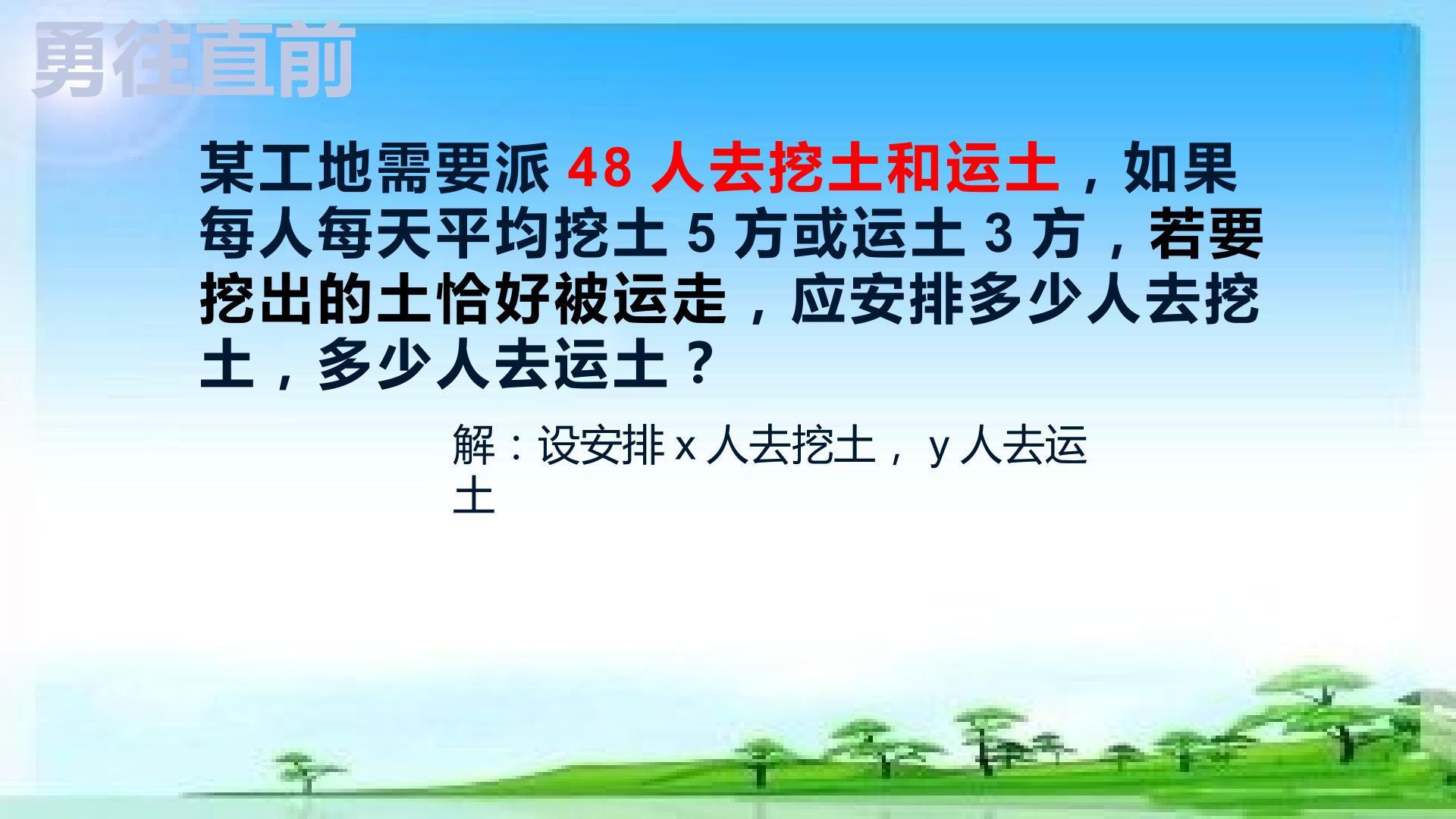 勇往直前

某工地需要派 48 人去挖土和运土，如果每人每天平均挖土 5 方或运土 3 方，若要挖出的土恰好被运走，应安排多少人去挖土，多少人去运土？

解：设安排 x 人去挖土， y 人去运土